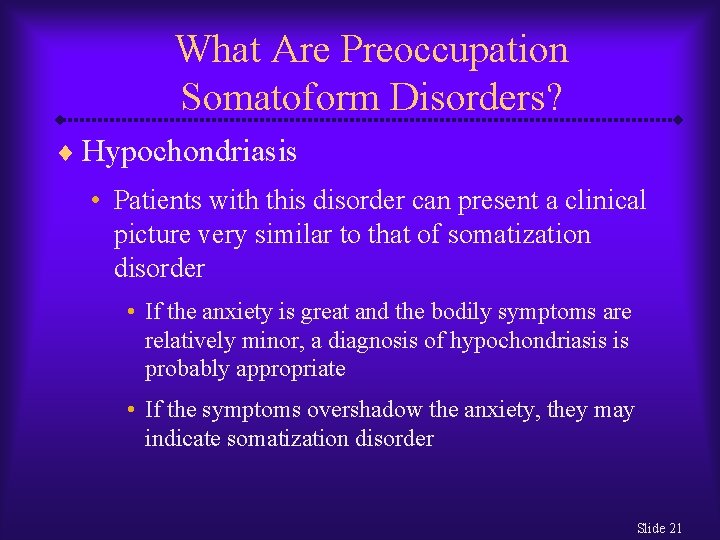 What Are Preoccupation Somatoform Disorders?

♦ Hypochondriasis

• Patients with this disorder can present a clinical picture very similar to that of somatization disorder

• If the anxiety is great and the bodily symptoms are relatively minor, a diagnosis of hypochondriasis is probably appropriate

• If the symptoms overshadow the anxiety, they may indicate somatization disorder

Slide 21